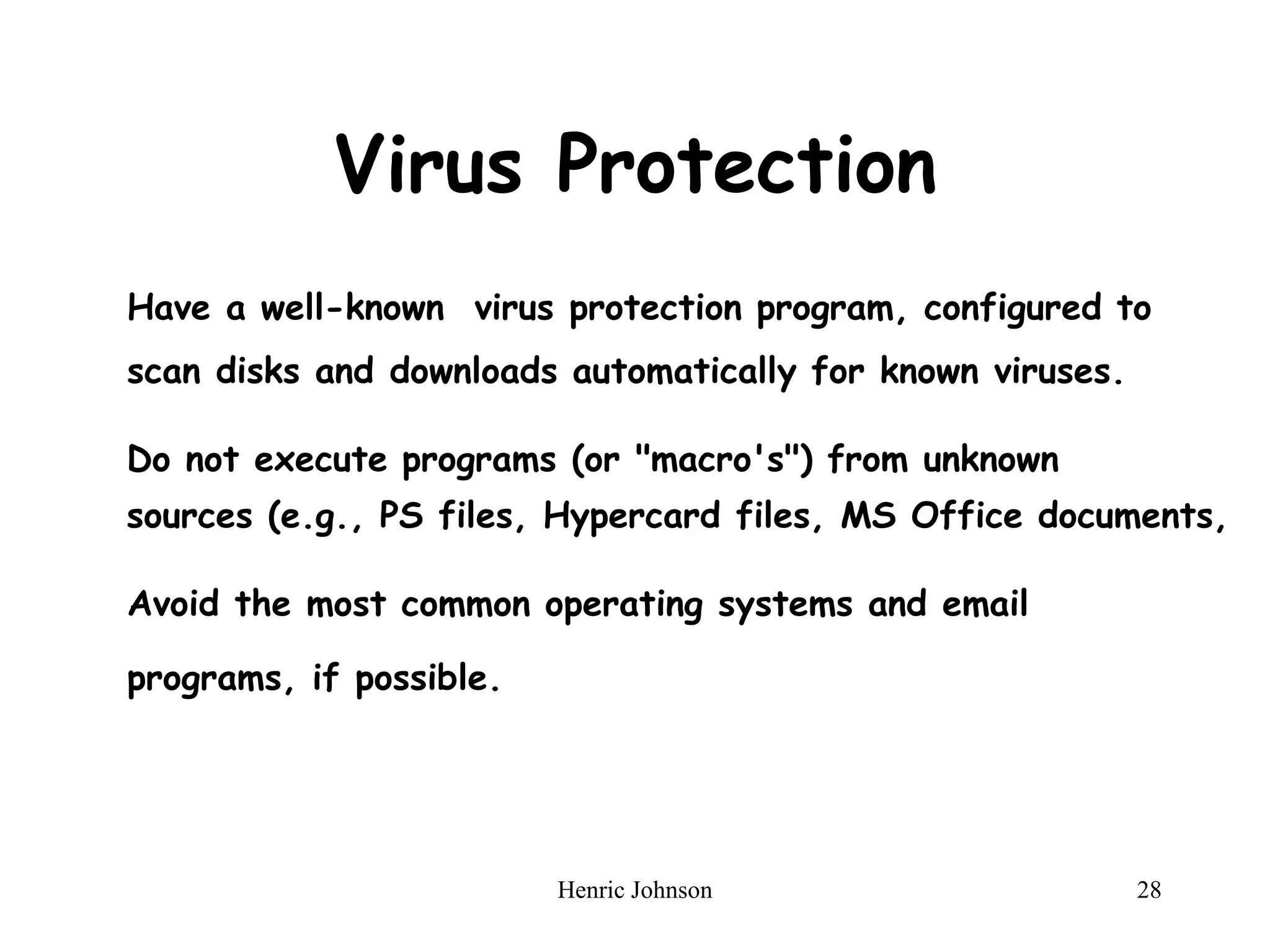 Virus Protection

Have a well-known virus protection program, configured to scan disks and downloads automatically for known viruses.

Do not execute programs (or "macro's") from unknown sources (e.g., PS files, Hypercard files, MS Office documents,

Avoid the most common operating systems and email programs, if possible.

Henric Johnson

28